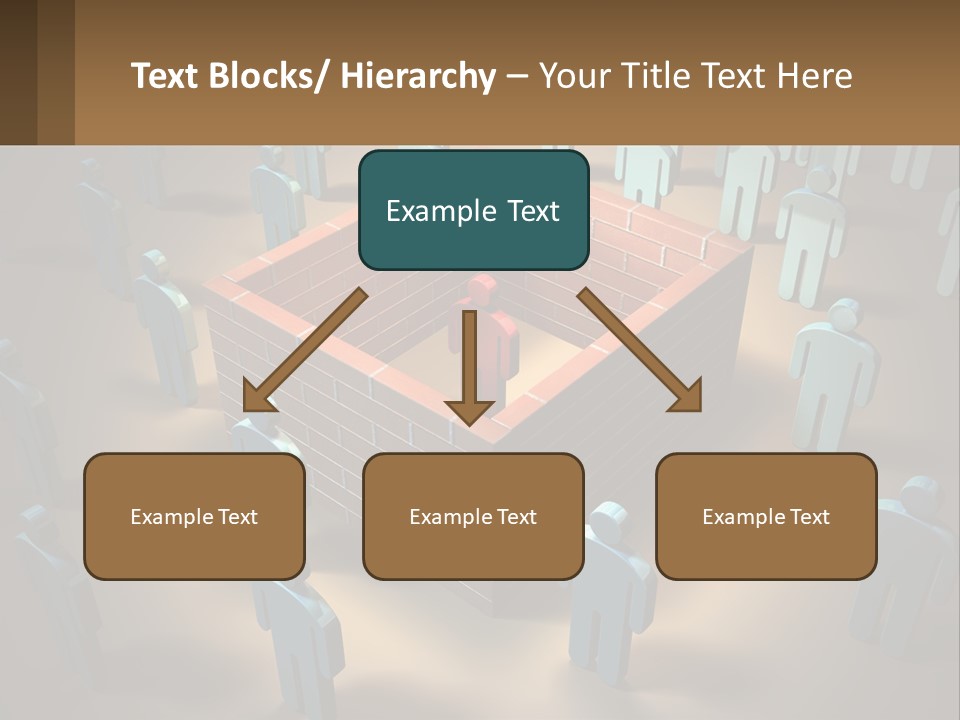 Text Blocks/ Hierarchy – Your Title Text Here

Example Text

Example Text

Example Text

Example Text